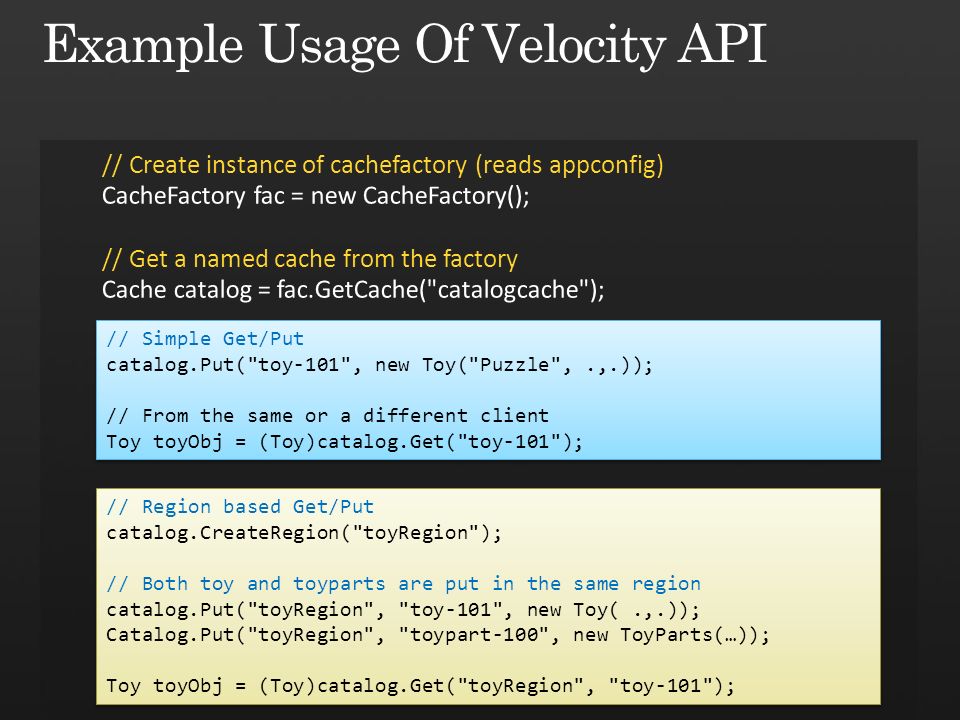 Example Usage Of Velocity API

// Create instance of cachefactory (reads appconfig)
CacheFactory fac = new CacheFactory();

// Get a named cache from the factory
Cache catalog = fac.GetCache("catalogcache");

// Simple Get/Put
catalog.Put("toy-101", new Toy("Puzzle", .,.));

// From the same or a different client
Toy toyObj = (Toy)catalog.Get("toy-101");

// Region based Get/Put
catalog.CreateRegion("toyRegion");

// Both toy and toyparts are put in the same region
catalog.Put("toyRegion", "toy-101", new Toy( .,.));
Catalog.Put("toyRegion", "toypart-100", new ToyParts(…));

Toy toyObj = (Toy)catalog.Get("toyRegion", "toy-101");